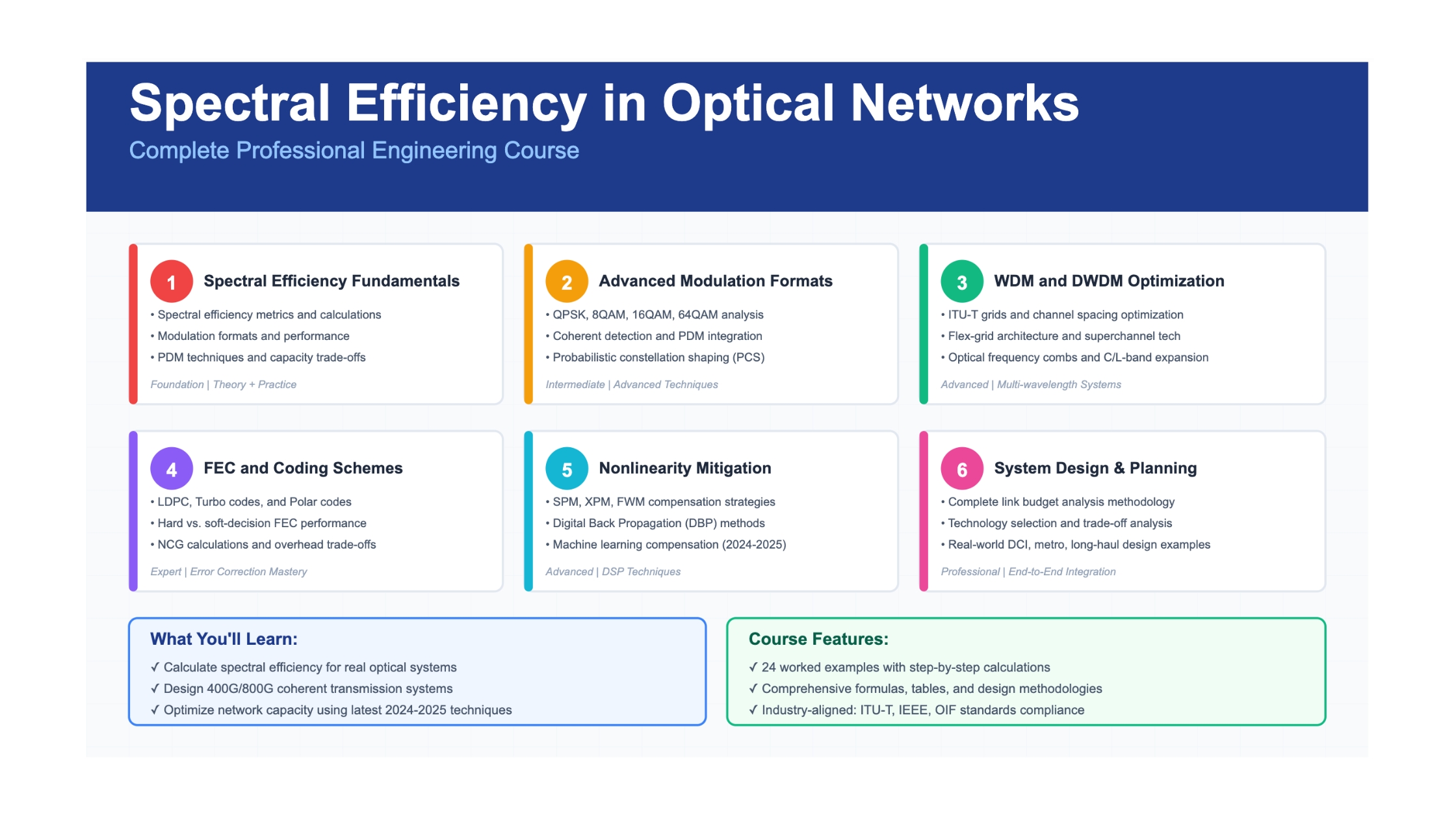 Spectral Efficiency in Optical Networks

Complete Professional Engineering Course

1 Spectral Efficiency Fundamentals

• Spectral efficiency metrics and calculations
• Modulation formats and performance
• PDM techniques and capacity trade-offs

Foundation | Theory + Practice

2 Advanced Modulation Formats

• QPSK, 8QAM, 16QAM, 64QAM analysis
• Coherent detection and PDM integration
• Probabilistic constellation shaping (PCS)

Intermediate | Advanced Techniques

3 WDM and DWDM Optimization

• ITU-T grids and channel spacing optimization
• Flex-grid architecture and superchannel tech
• Optical frequency combs and C/L-band expansion

Advanced | Multi-wavelength Systems

4 FEC and Coding Schemes

• LDPC, Turbo codes, and Polar codes
• Hard vs. soft-decision FEC performance
• NCG calculations and overhead trade-offs

Expert | Error Correction Mastery

5 Nonlinearity Mitigation

• SPM, XPM, FWM compensation strategies
• Digital Back Propagation (DBP) methods
• Machine learning compensation (2024-2025)

Advanced | DSP Techniques

6 System Design & Planning

• Complete link budget analysis methodology
• Technology selection and trade-off analysis
• Real-world DCI, metro, long-haul design examples

Professional | End-to-End Integration

What You'll Learn:

✓ Calculate spectral efficiency for real optical systems
✓ Design 400G/800G coherent transmission systems
✓ Optimize network capacity using latest 2024-2025 techniques

Course Features:

✓ 24 worked examples with step-by-step calculations
✓ Comprehensive formulas, tables, and design methodologies
✓ Industry-aligned: ITU-T, IEEE, OIF standards compliance